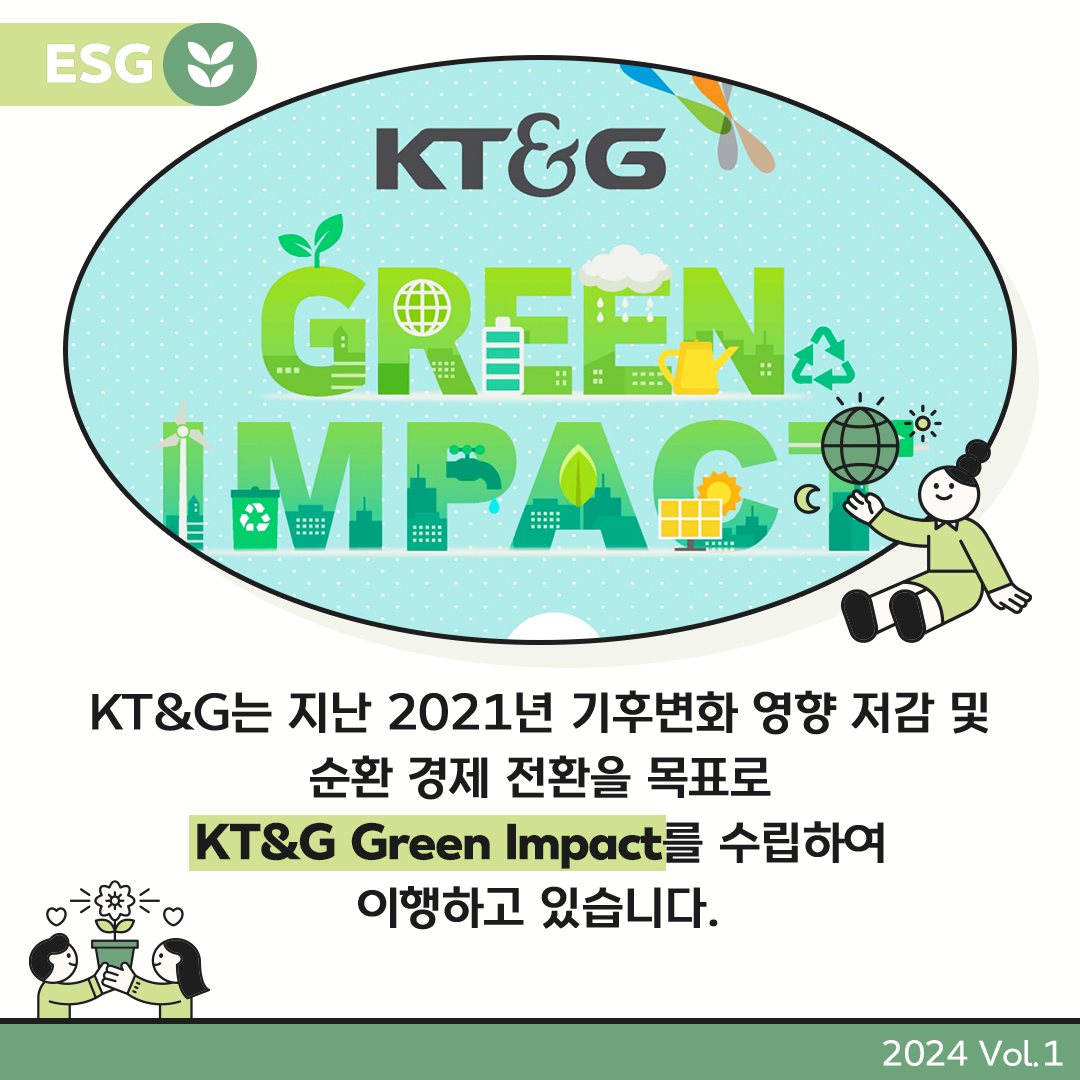 ESG

KT&G

GREEN IMPACT

KT&G는 지난 2021년 기후변화 영향 저감 및 순환 경제 전환을 목표로 KT&G Green Impact를 수립하여 이행하고 있습니다.

2024 Vol.1